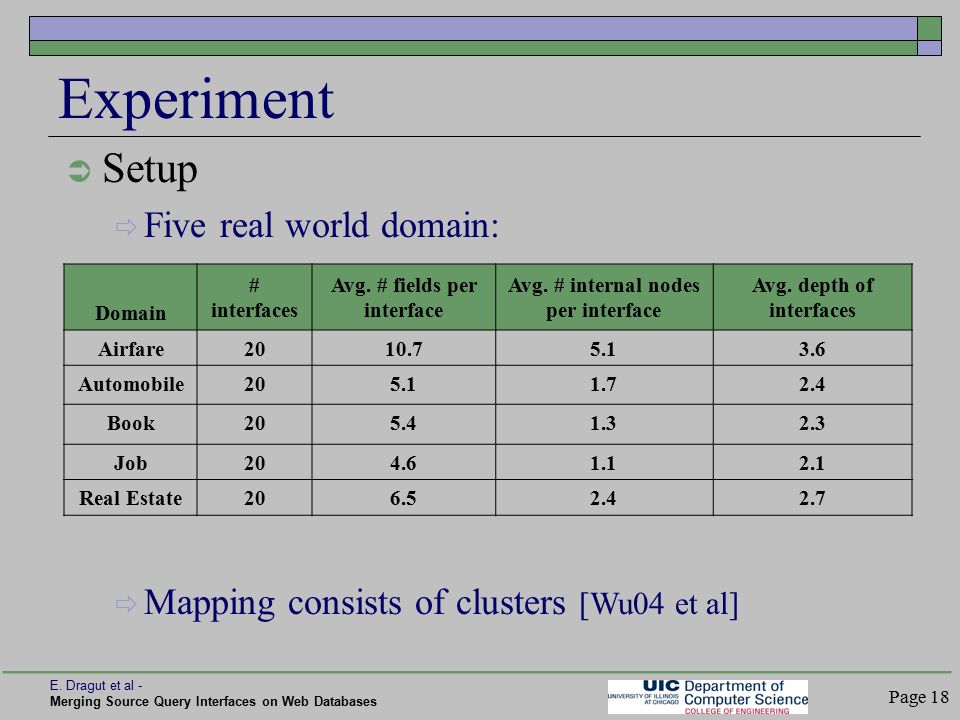 Experiment

Setup

Five real world domain:

| Domain | # interfaces | Avg. # fields per interface | Avg. # internal nodes per interface | Avg. depth of interfaces |
|---|---|---|---|---|
| Airfare | 20 | 10.7 | 5.1 | 3.6 |
| Automobile | 20 | 5.1 | 1.7 | 2.4 |
| Book | 20 | 5.4 | 1.3 | 2.3 |
| Job | 20 | 4.6 | 1.1 | 2.1 |
| Real Estate | 20 | 6.5 | 2.4 | 2.7 |

Mapping consists of clusters [Wu04 et al]

E. Dragut et al -
Merging Source Query Interfaces on Web Databases

UIC UNIVERSITY OF ILLINOIS AT CHICAGO Department of Computer Science COLLEGE OF ENGINEERING

Page 18